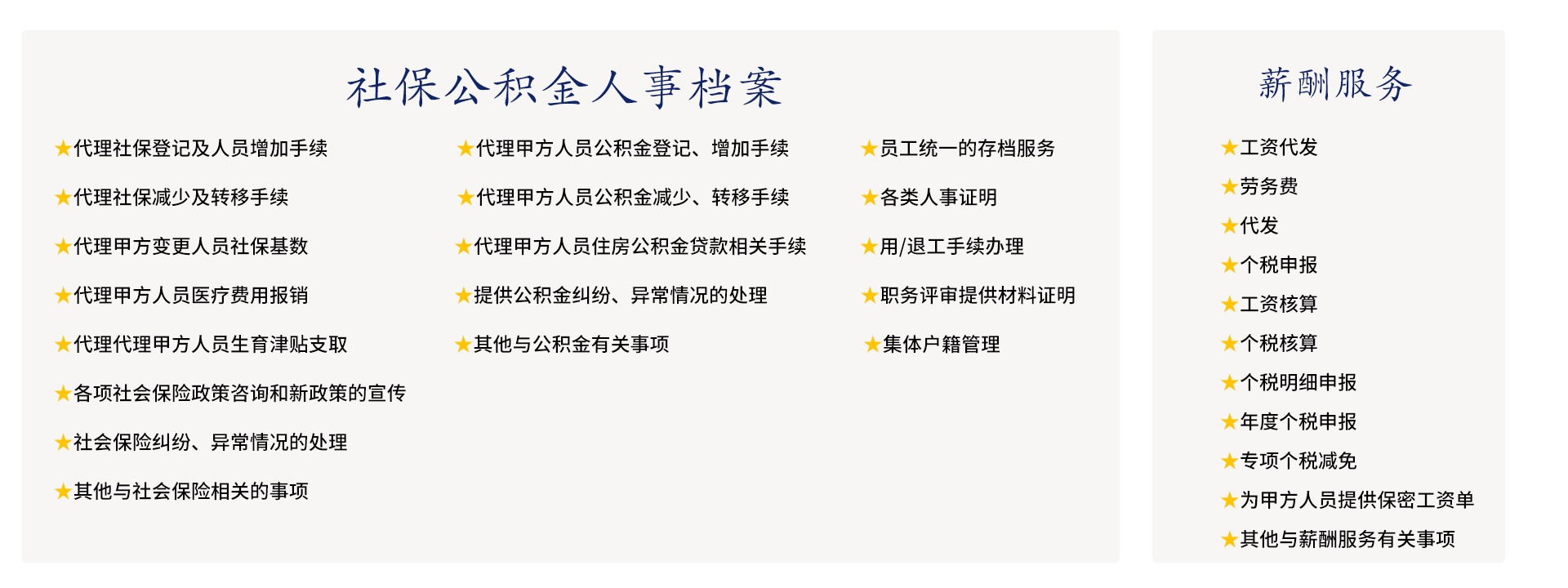 社保公积金人事档案

★代理社保登记及人员增加手续

★代理社保减少及转移手续

★代理甲方变更人员社保基数

★代理甲方人员医疗费用报销

★代理代理甲方人员生育津贴支取

★各项社会保险政策咨询和新政策的宣传

★社会保险纠纷、异常情况的处理

★其他与社会保险相关的事项

★代理甲方人员公积金登记、增加手续

★代理甲方人员公积金减少、转移手续

★代理甲方人员住房公积金贷款相关手续

★提供公积金纠纷、异常情况的处理

★其他与公积金有关事项

★员工统一的存档服务

★各类人事证明

★用/退工手续办理

★职务评审提供材料证明

★集体户籍管理

薪酬服务

★工资代发

★劳务费

★代发

★个税申报

★工资核算

★个税核算

★个税明细申报

★年度个税申报

★专项个税减免

★为甲方人员提供保密工资单

★其他与薪酬服务有关事项